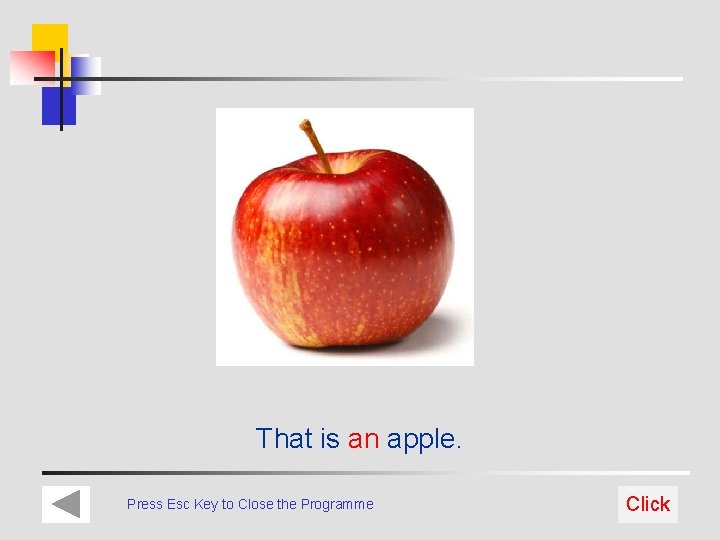 That is an apple.

Press Esc Key to Close the Programme

Click